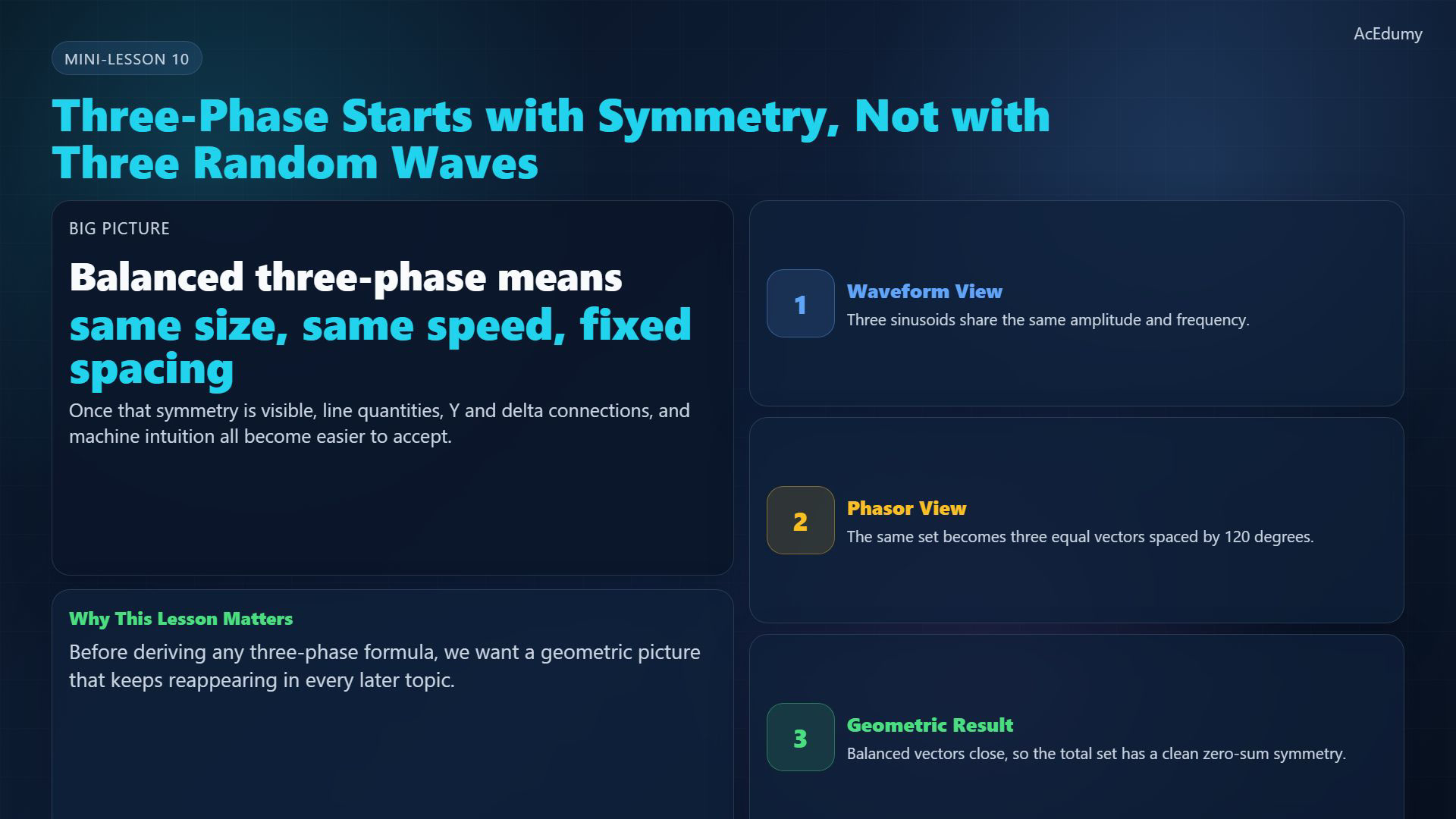 AcEdumy

MINI-LESSON 10

Three-Phase Starts with Symmetry, Not with Three Random Waves

BIG PICTURE

Balanced three-phase means same size, same speed, fixed spacing

Once that symmetry is visible, line quantities, Y and delta connections, and machine intuition all become easier to accept.

Why This Lesson Matters

Before deriving any three-phase formula, we want a geometric picture that keeps reappearing in every later topic.

1

Waveform View

Three sinusoids share the same amplitude and frequency.

2

Phasor View

The same set becomes three equal vectors spaced by 120 degrees.

3

Geometric Result

Balanced vectors close, so the total set has a clean zero-sum symmetry.